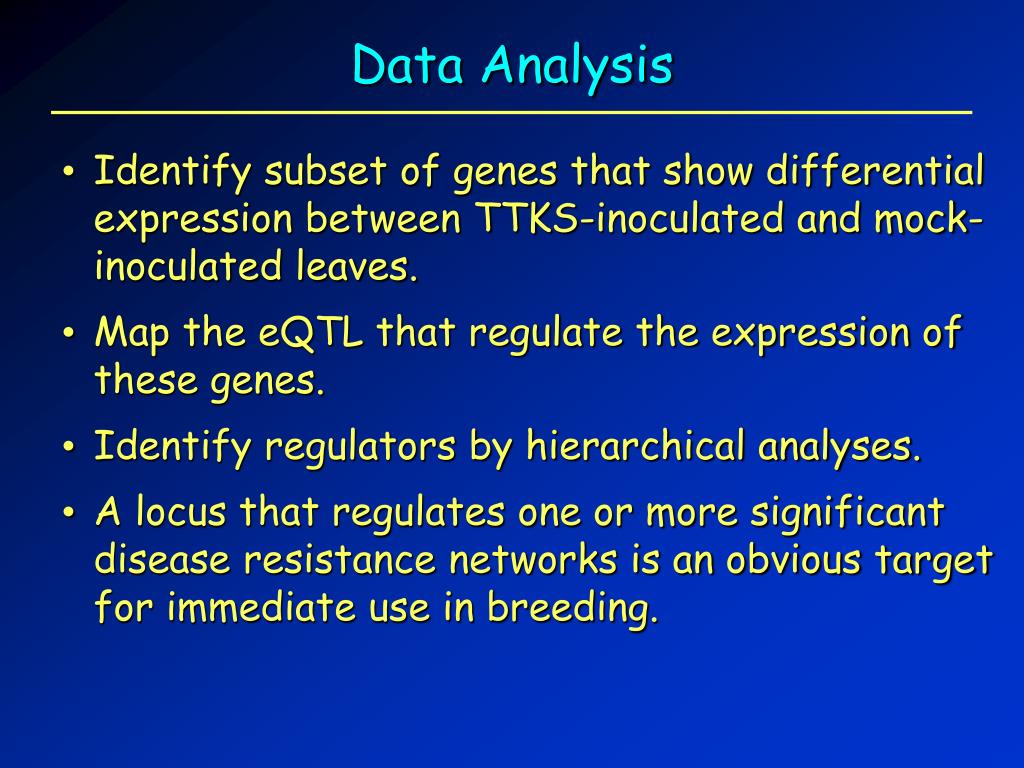 Data Analysis

• Identify subset of genes that show differential expression between TTKS-inoculated and mock-inoculated leaves.

• Map the eQTL that regulate the expression of these genes.

• Identify regulators by hierarchical analyses.

• A locus that regulates one or more significant disease resistance networks is an obvious target for immediate use in breeding.